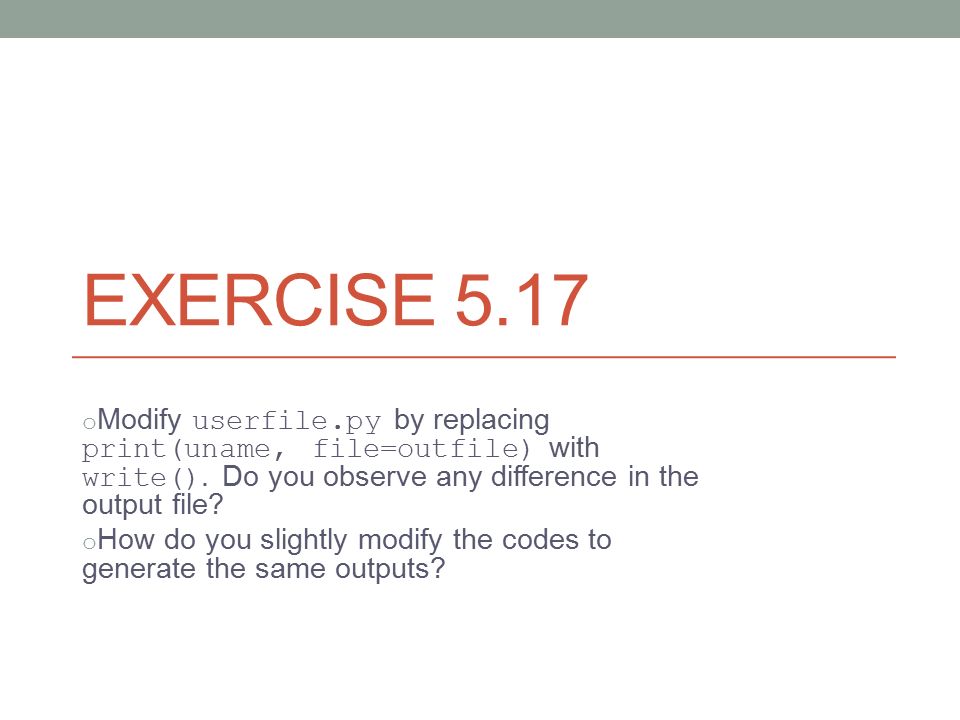 EXERCISE 5.17

o Modify userfile.py by replacing print(uname, file=outfile) with write(). Do you observe any difference in the output file?

o How do you slightly modify the codes to generate the same outputs?